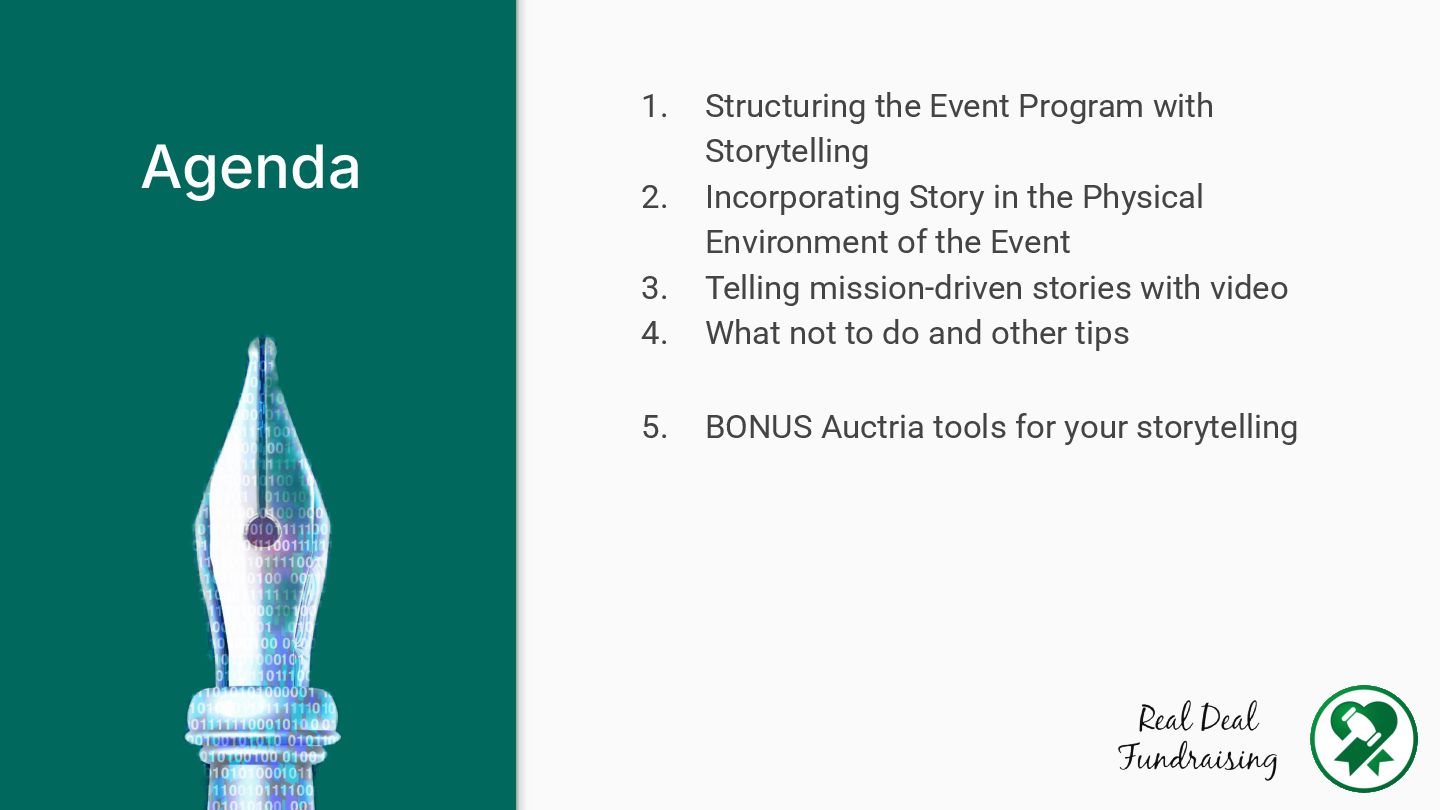 Agenda

1. Structuring the Event Program with Storytelling
2. Incorporating Story in the Physical Environment of the Event
3. Telling mission-driven stories with video
4. What not to do and other tips

5. BONUS Auctria tools for your storytelling

Real Deal Fundraising